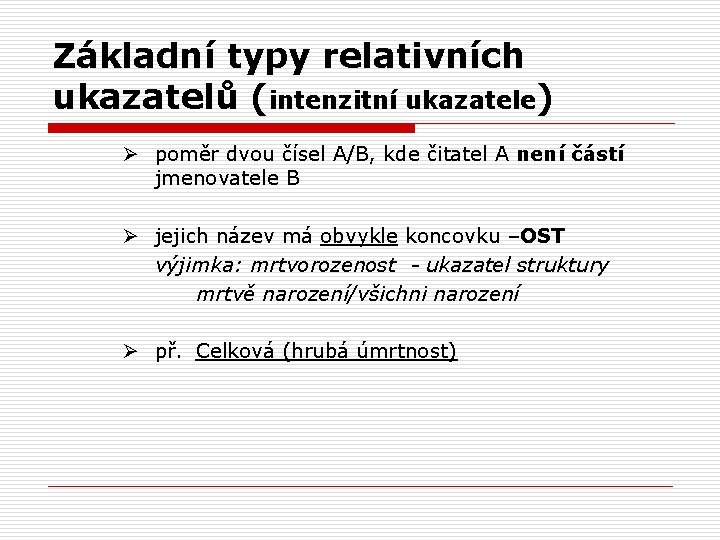 Základní typy relativních ukazatelů (intenzitní ukazatele)

➢ poměr dvou čísel A/B, kde čitatel A není částí jmenovatele B

➢ jejich název má obvykle koncovku –OST
výjimka: mrtvorozenost - ukazatel struktury
mrtvě narození/všichni narození

➢ př. Celková (hrubá úmrtnost)